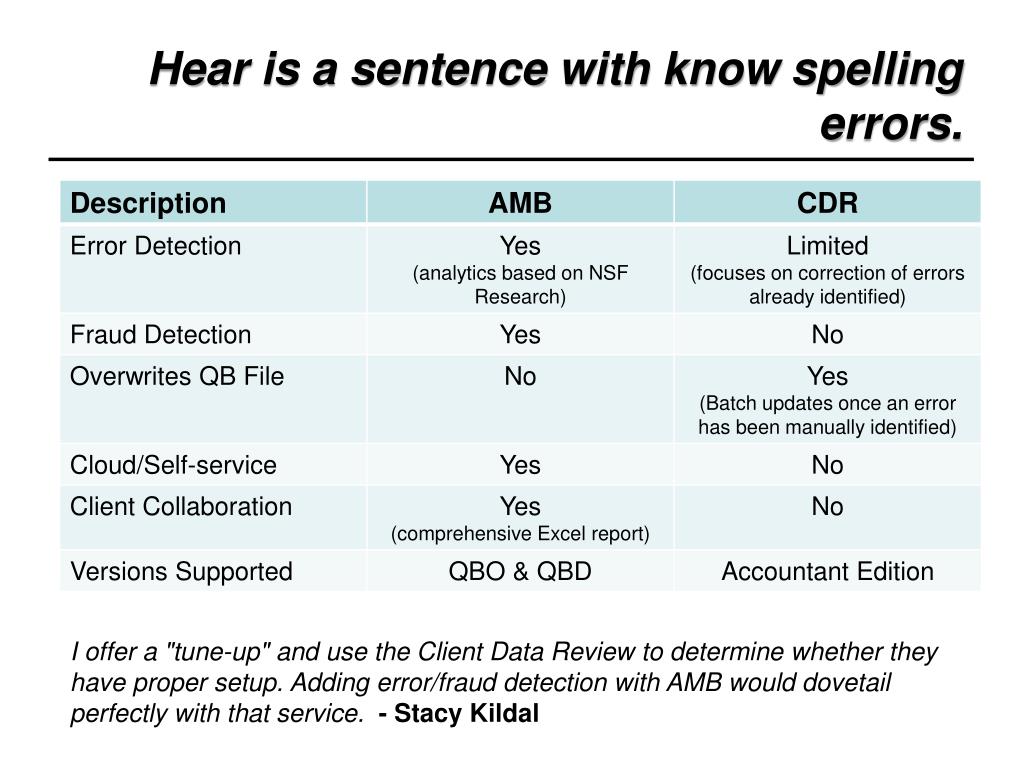 Hear is a sentence with know spelling errors.

| Description | AMB | CDR |
|---|---|---|
| Error Detection | Yes (analytics based on NSF Research) | Limited (focuses on correction of errors already identified) |
| Fraud Detection | Yes | No |
| Overwrites QB File | No | Yes (Batch updates once an error has been manually identified) |
| Cloud/Self-service | Yes | No |
| Client Collaboration | Yes (comprehensive Excel report) | No |
| Versions Supported | QBO & QBD | Accountant Edition |

I offer a "tune-up" and use the Client Data Review to determine whether they have proper setup. Adding error/fraud detection with AMB would dovetail perfectly with that service. - Stacy Kildal